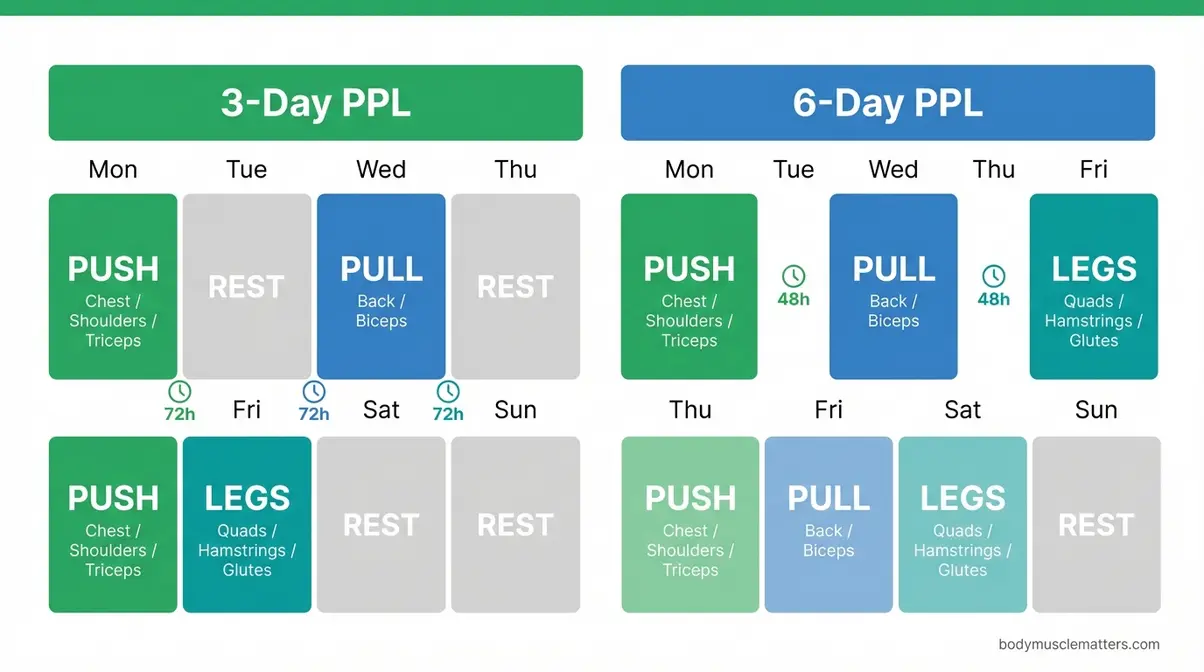 3-Day PPL

Mon Tue Wed Thu

PUSH
Chest / Shoulders / Triceps

REST

PULL
Back / Biceps

REST

72h Fri 72h Sat 72h Sun

PUSH
Chest / Shoulders / Triceps

LEGS
Quads / Hamstrings / Glutes

REST

REST

6-Day PPL

Mon Tue Wed Thu Fri

PUSH
Chest / Shoulders / Triceps

48h

PULL
Back / Biceps

48h

LEGS
Quads / Hamstrings / Glutes

Thu Fri Sat Sun

PUSH
Chest / Shoulders / Triceps

PULL
Back / Biceps

LEGS
Quads / Hamstrings / Glutes

REST

bodymusclematters.com